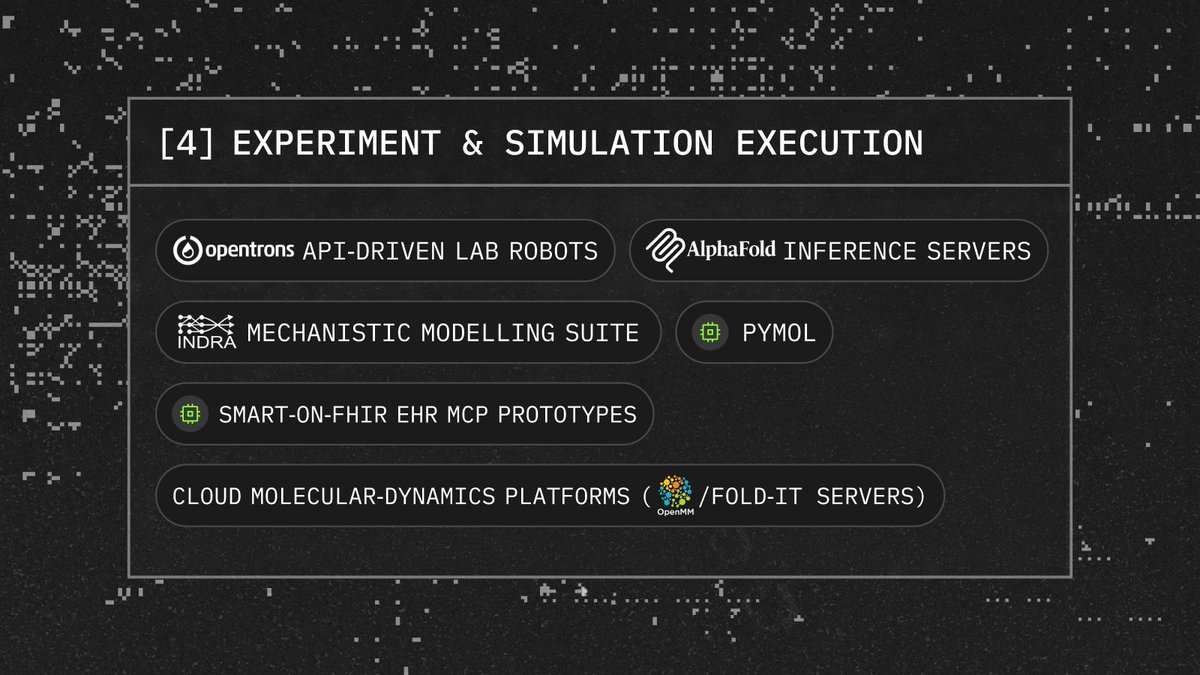 [4] EXPERIMENT & SIMULATION EXECUTION

opentrons API-DRIVEN LAB ROBOTS

AlphaFold INFERENCE SERVERS

INDRA MECHANISTIC MODELLING SUITE

PYMOL

SMART-ON-FHIR EHR MCP PROTOTYPES

CLOUD MOLECULAR-DYNAMICS PLATFORMS ( OpenMM /FOLD-IT SERVERS)